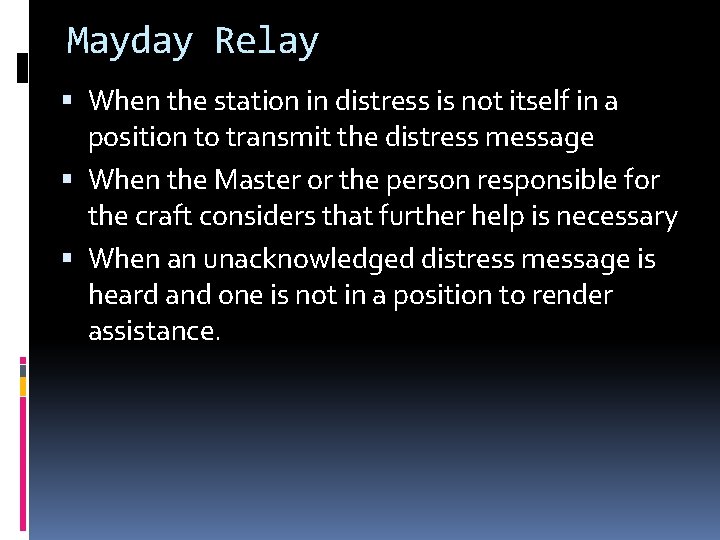 Mayday Relay

▪ When the station in distress is not itself in a position to transmit the distress message

▪ When the Master or the person responsible for the craft considers that further help is necessary

▪ When an unacknowledged distress message is heard and one is not in a position to render assistance.